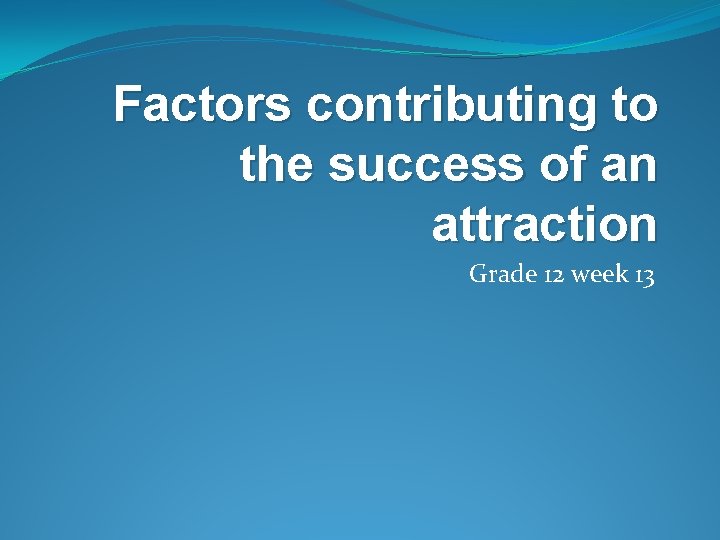 Factors contributing to the success of an attraction

Grade 12 week 13